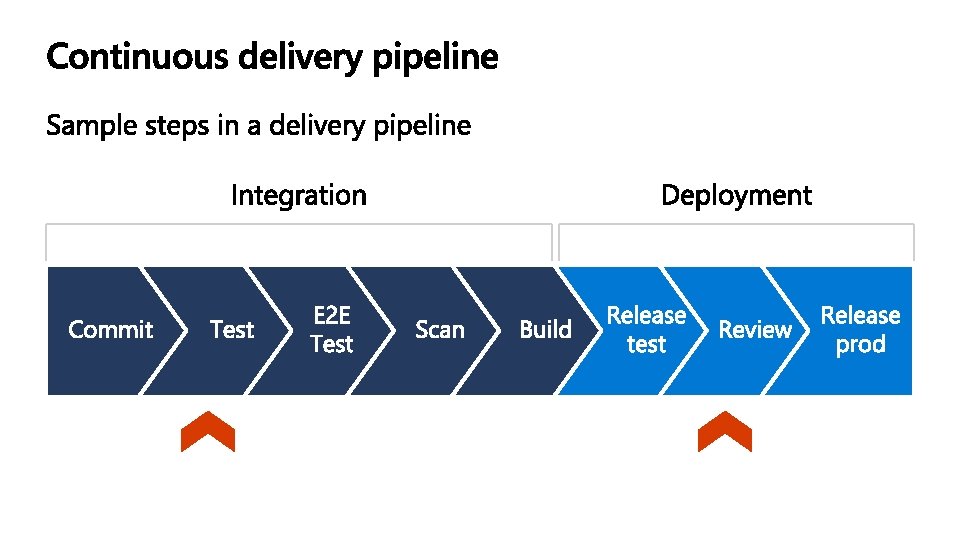 Continuous delivery pipeline

Sample steps in a delivery pipeline

Integration

Deployment

Commit

Test

E2E Test

Scan

Build

Release test

Review

Release prod